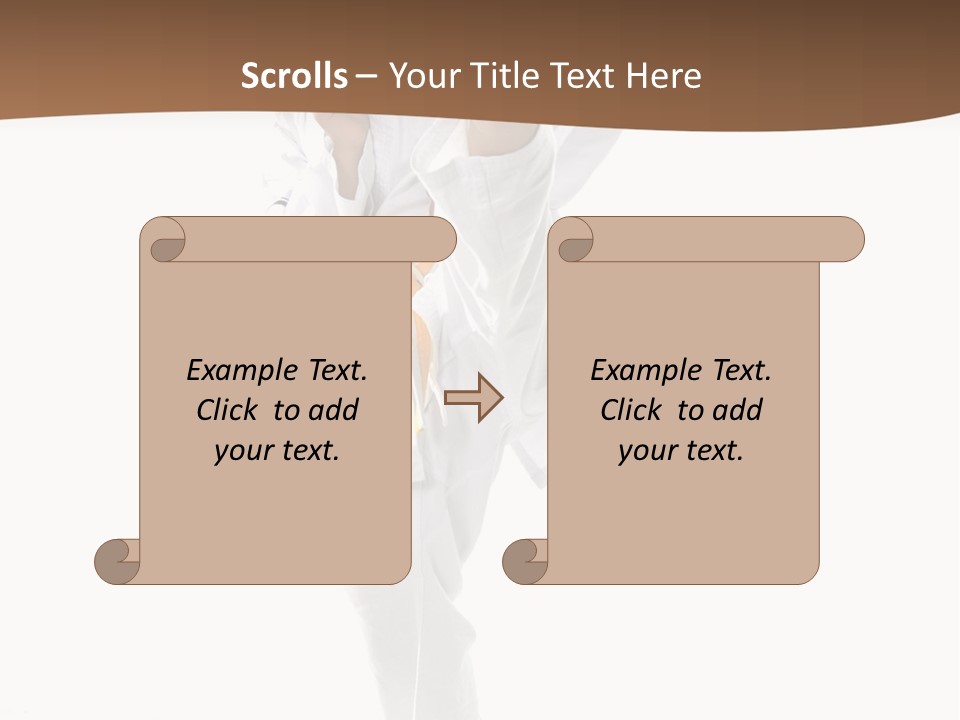 Scrolls – Your Title Text Here

Example Text. Click to add your text.

Example Text. Click to add your text.